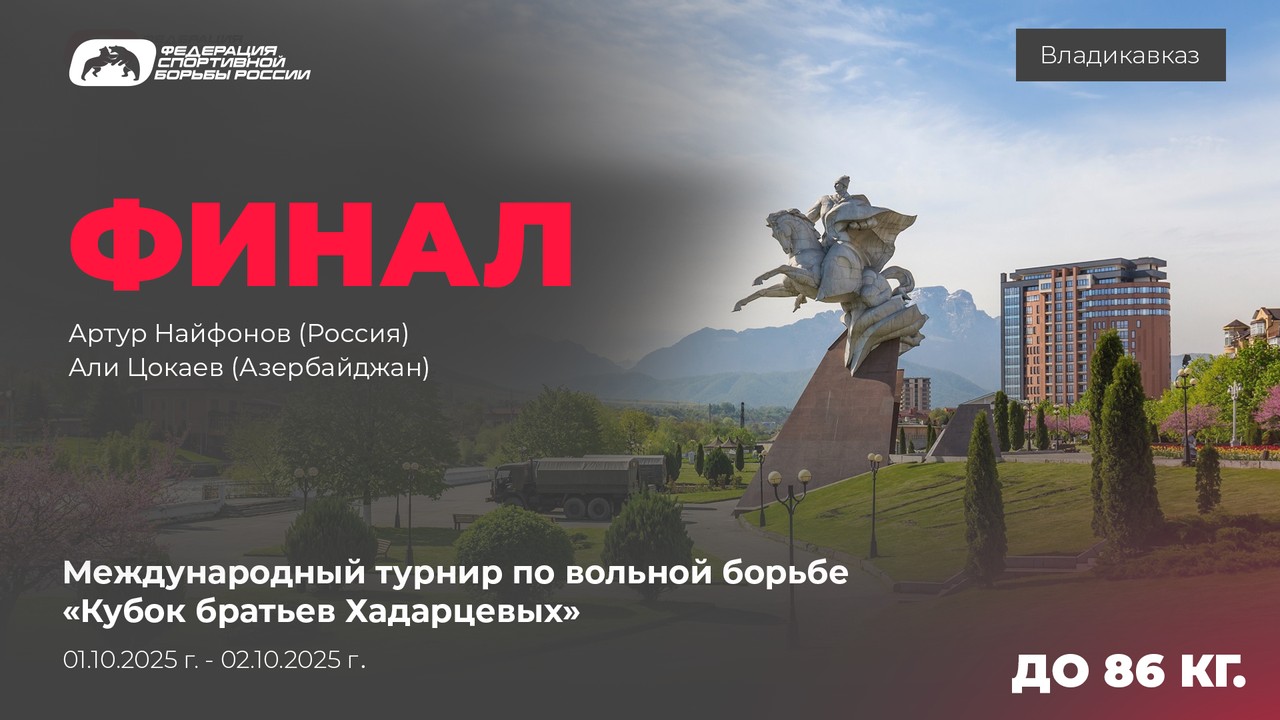 ФЕДЕРАЦИЯ
СПОРТИВНОЙ
БОРЬБЫ РОССИИ

Владикавказ

ФИНАЛ

Артур Найфонов (Россия)
Али Цокаев (Азербайджан)

Международный турнир по вольной борьбе
«Кубок братьев Хадарцевых»

01.10.2025 г. - 02.10.2025 г.

ДО 86 КГ.